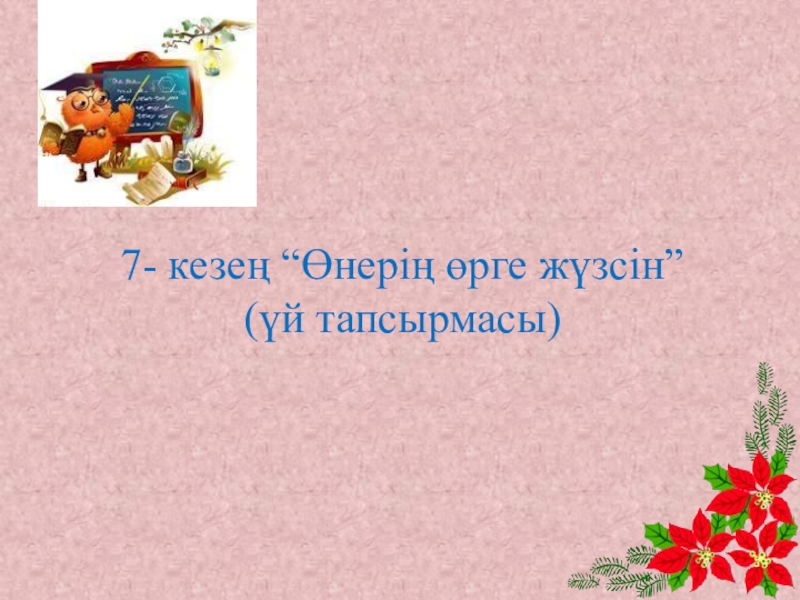 7- кезең “Өнерің өрге жүзсін”
(үй тапсырмасы)